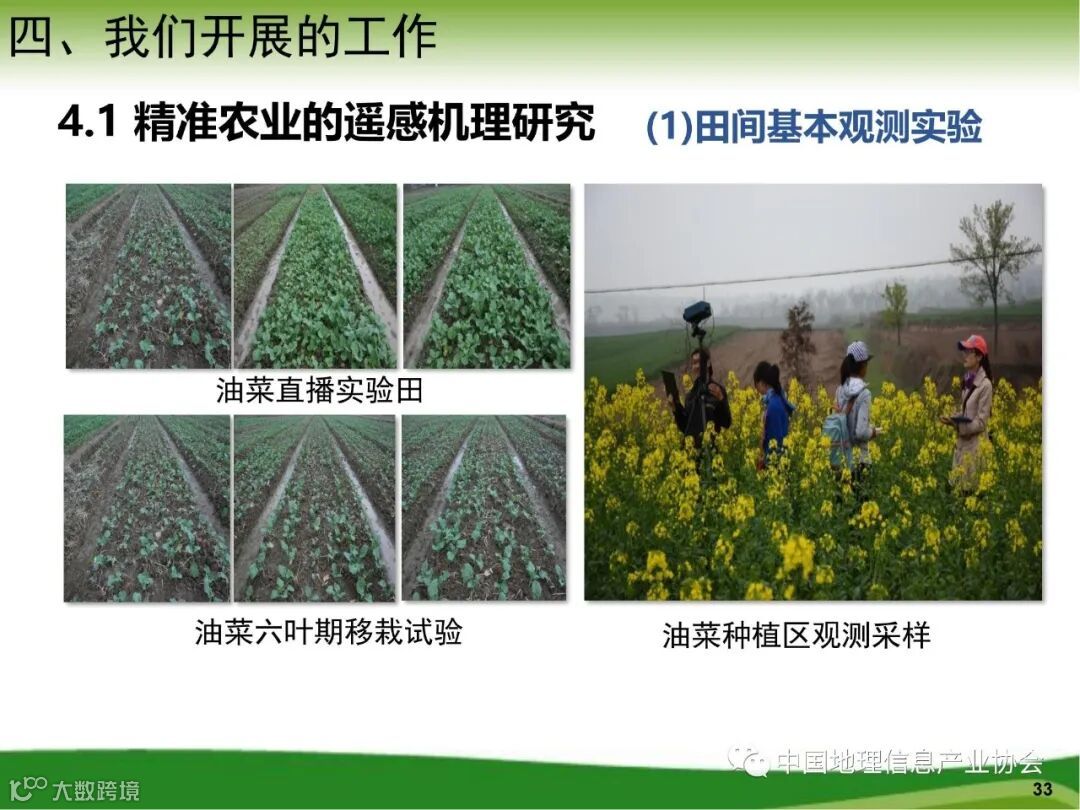 四、我们开展的工作

4.1 精准农业的遥感机理研究

(1)田间基本观测实验

油菜直播实验田

油菜六叶期移栽试验

油菜种植区观测采样

中国地理信息产业协会

大数跨境

33